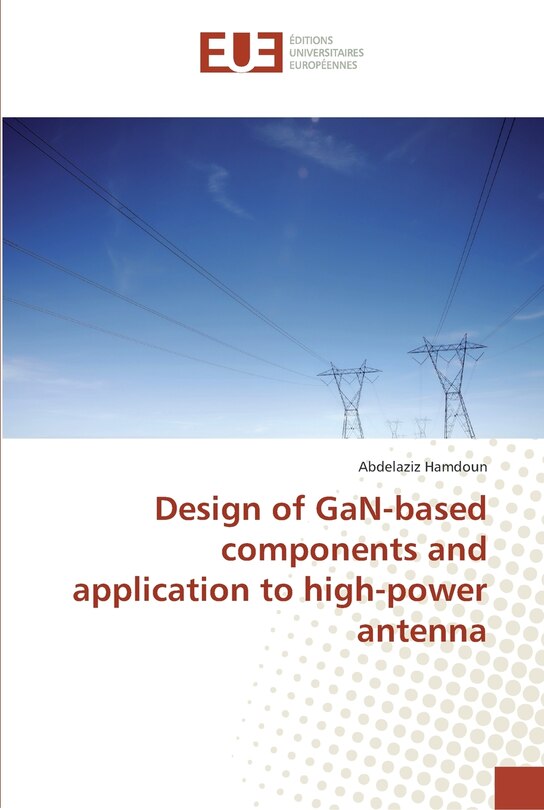 EUE ÉDITIONS UNIVERSITAIRES EUROPÉENNES

Abdelaziz Hamdoun

Design of GaN-based components and application to high-power antenna